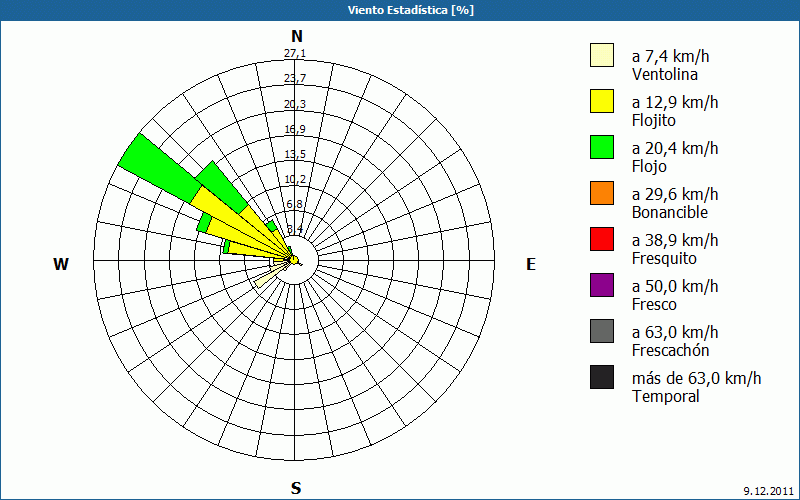 Viento Estadística [%]

N

27,1
23,7
20,3
16,9
13,5
10,2
6,8
3,4

W

E

S

a 7,4 km/h
Ventolina

a 12,9 km/h
Flojito

a 20,4 km/h
Flojo

a 29,6 km/h
Bonancible

a 38,9 km/h
Fresquito

a 50,0 km/h
Fresco

a 63,0 km/h
Frescachón

más de 63,0 km/h
Temporal

9.12.2011